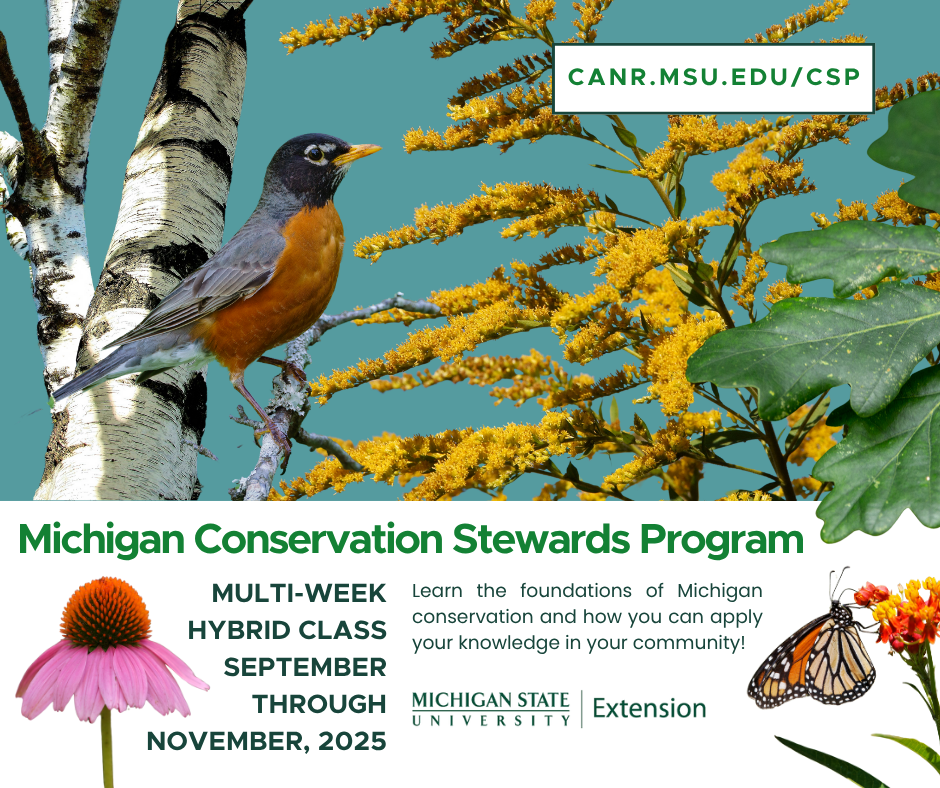 CANR.MSU.EDU/CSP

Michigan Conservation Stewards Program

MULTI-WEEK HYBRID CLASS SEPTEMBER THROUGH NOVEMBER, 2025

Learn the foundations of Michigan conservation and how you can apply your knowledge in your community!

MICHIGAN STATE UNIVERSITY | Extension